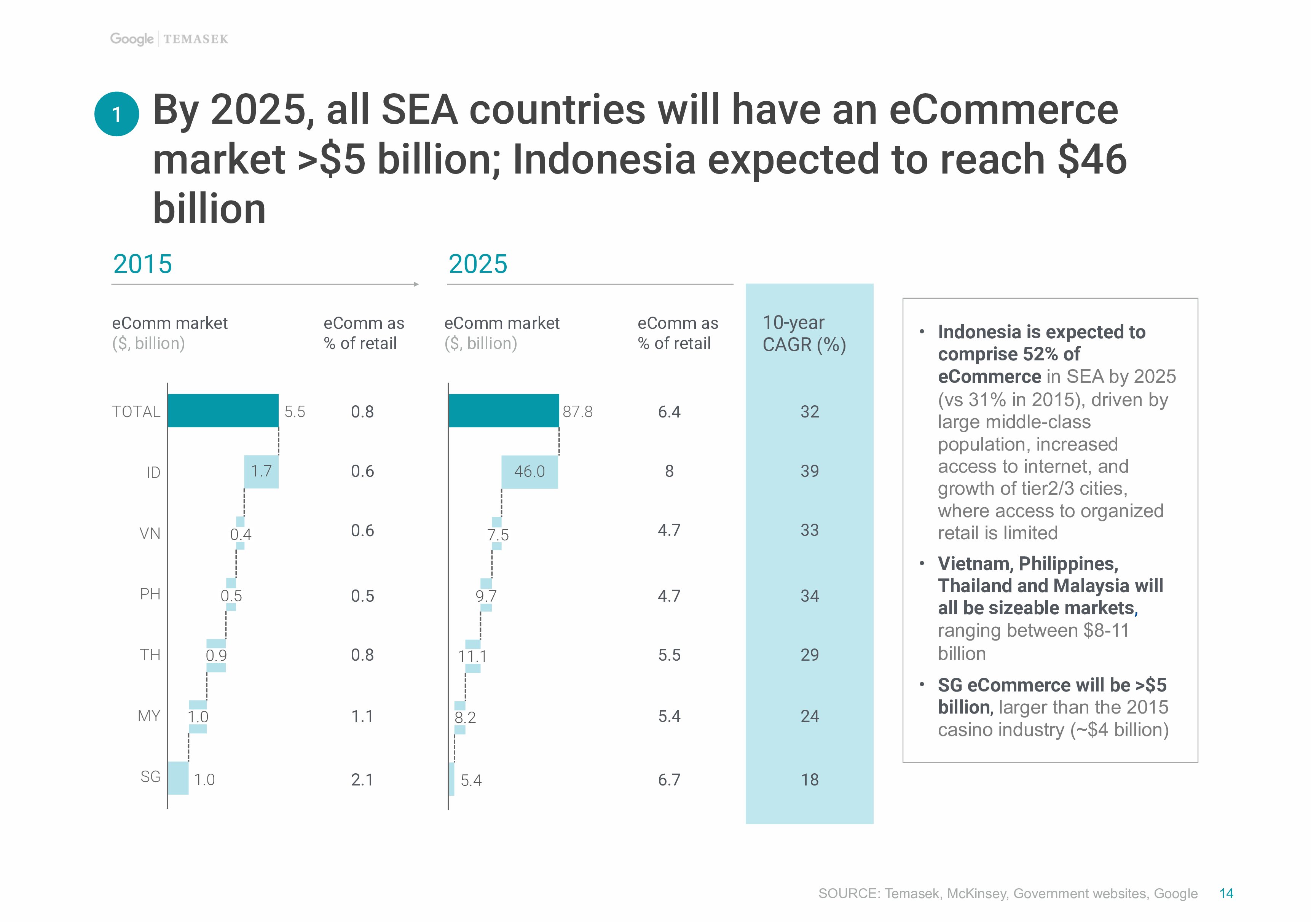 Google | TEMASEK

1 By 2025, all SEA countries will have an eCommerce market >$5 billion; Indonesia expected to reach $46 billion

2015

2025

| | eComm market ($, billion) | eComm as % of retail | eComm market ($, billion) | eComm as % of retail | 10-year CAGR (%) |
|---|---|---|---|---|---|
| TOTAL | 5.5 | 0.8 | 87.8 | 6.4 | 32 |
| ID | 1.7 | 0.6 | 46.0 | 8 | 39 |
| VN | 0.4 | 0.6 | 7.5 | 4.7 | 33 |
| PH | 0.5 | 0.5 | 9.7 | 4.7 | 34 |
| TH | 0.9 | 0.8 | 11.1 | 5.5 | 29 |
| MY | 1.0 | 1.1 | 8.2 | 5.4 | 24 |
| SG | 1.0 | 2.1 | 5.4 | 6.7 | 18 |

• Indonesia is expected to comprise 52% of eCommerce in SEA by 2025 (vs 31% in 2015), driven by large middle-class population, increased access to internet, and growth of tier2/3 cities, where access to organized retail is limited

• Vietnam, Philippines, Thailand and Malaysia will all be sizeable markets, ranging between $8-11 billion

• SG eCommerce will be >$5 billion, larger than the 2015 casino industry (~$4 billion)

SOURCE: Temasek, McKinsey, Government websites, Google 14